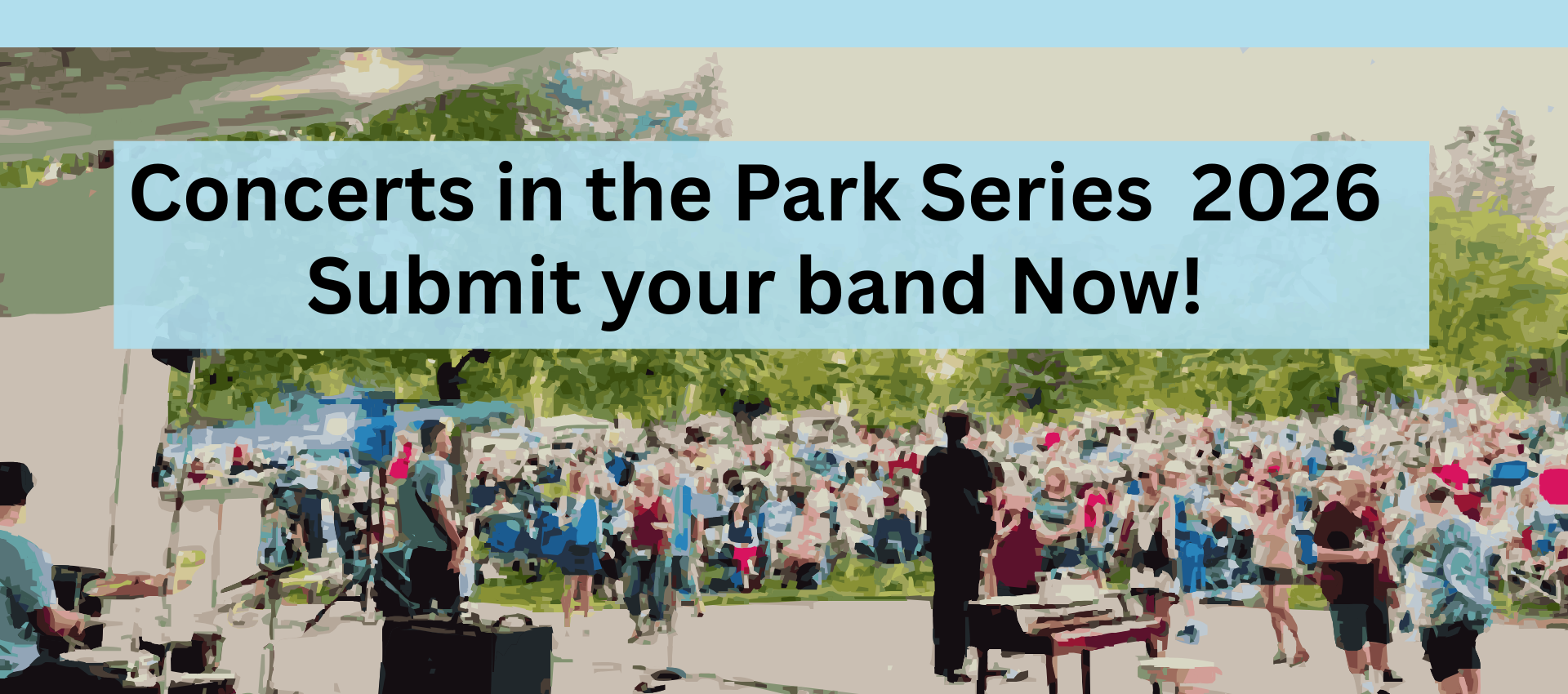 Concerts in the Park Series 2026
Submit your band Now!